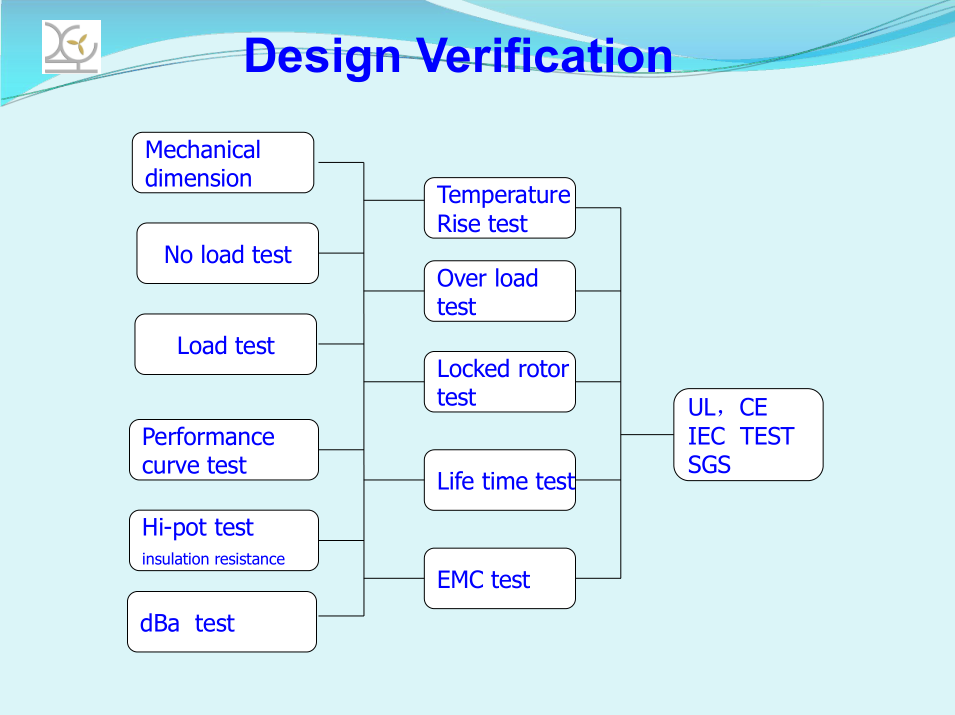 Design Verification

Mechanical dimension

No load test

Load test

Performance curve test

Hi-pot test
insulation resistance

dBa test

Temperature Rise test

Over load test

Locked rotor test

Life time test

EMC test

UL，CE
IEC TEST
SGS